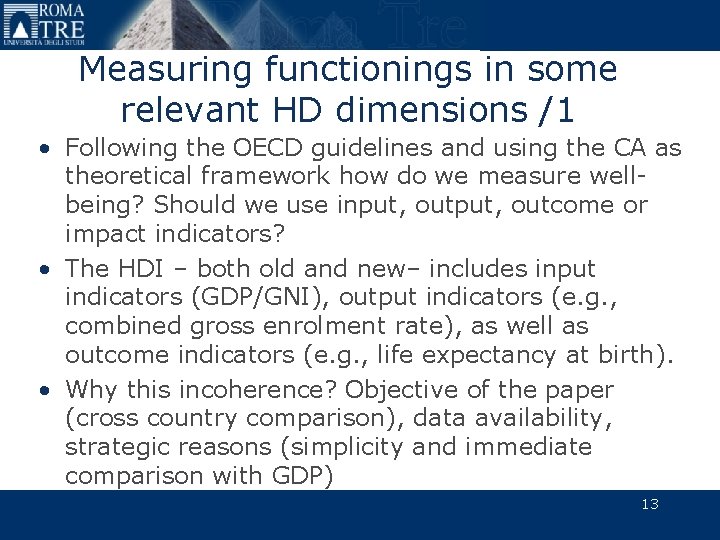 ROMA TRE
UNIVERSITÀ DEGLI STUDI

Roma Tre

Measuring functionings in some relevant HD dimensions /1

• Following the OECD guidelines and using the CA as theoretical framework how do we measure well-being? Should we use input, output, outcome or impact indicators?

• The HDI – both old and new– includes input indicators (GDP/GNI), output indicators (e.g., combined gross enrolment rate), as well as outcome indicators (e.g., life expectancy at birth).

• Why this incoherence? Objective of the paper (cross country comparison), data availability, strategic reasons (simplicity and immediate comparison with GDP)

13